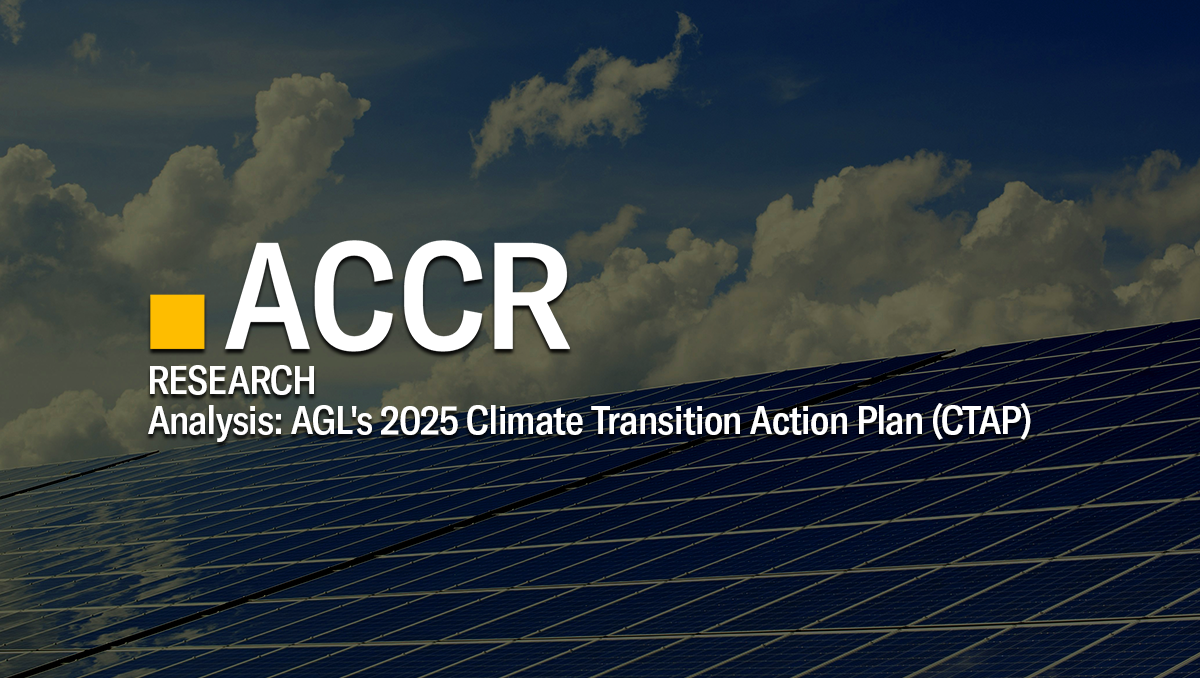 ACCR
RESEARCH
Analysis: AGL's 2025 Climate Transition Action Plan (CTAP)